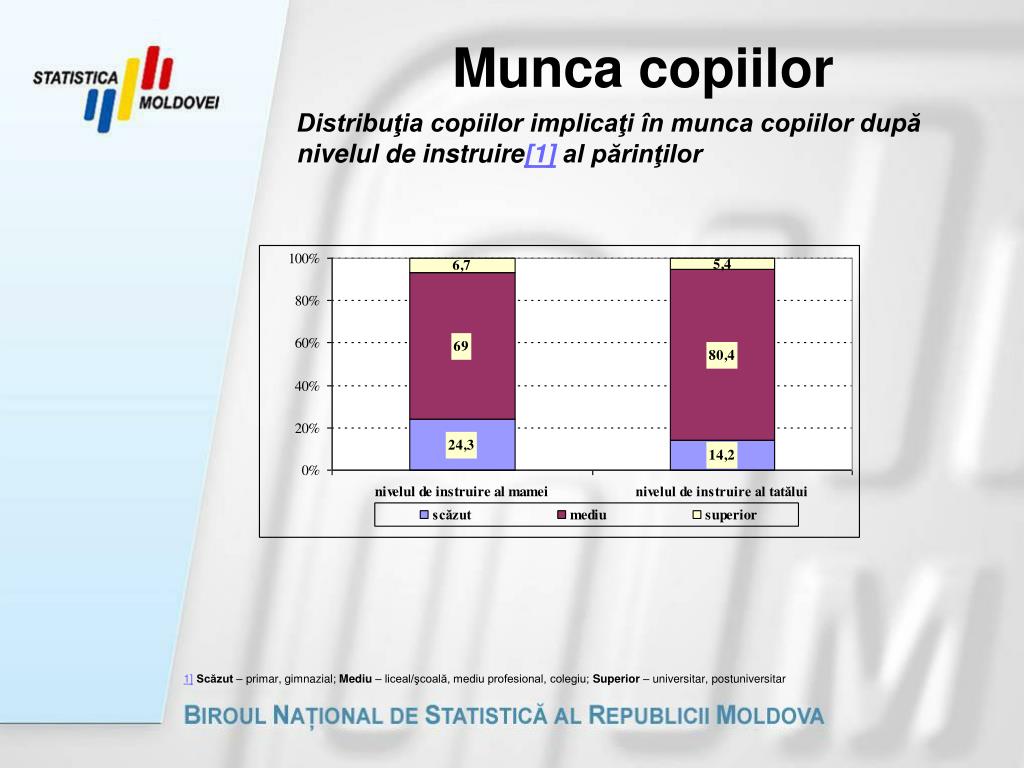 STATISTICA MOLDOVEI

Munca copiilor

Distribuţia copiilor implicaţi în munca copiilor după nivelul de instruire[1] al părinţilor

100%
80%
60%
40%
20%
0%

6,7
69
24,3

5,4
80,4
14,2

nivelul de instruire al mamei
nivelul de instruire al tatălui

scăzut
mediu
superior

1] Scăzut – primar, gimnazial; Mediu – liceal/şcoală, mediu profesional, colegiu; Superior – universitar, postuniversitar

BIROUL NAȚIONAL DE STATISTICĂ AL REPUBLICII MOLDOVA